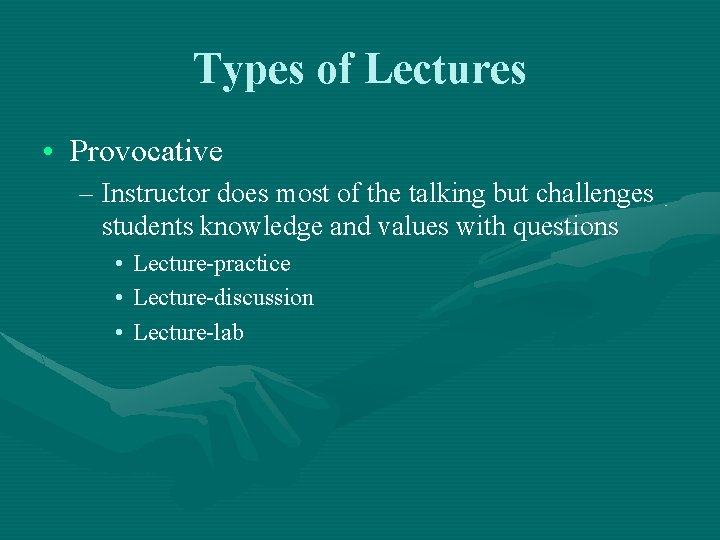 Types of Lectures

• Provocative

– Instructor does most of the talking but challenges students knowledge and values with questions

• Lecture-practice
• Lecture-discussion
• Lecture-lab